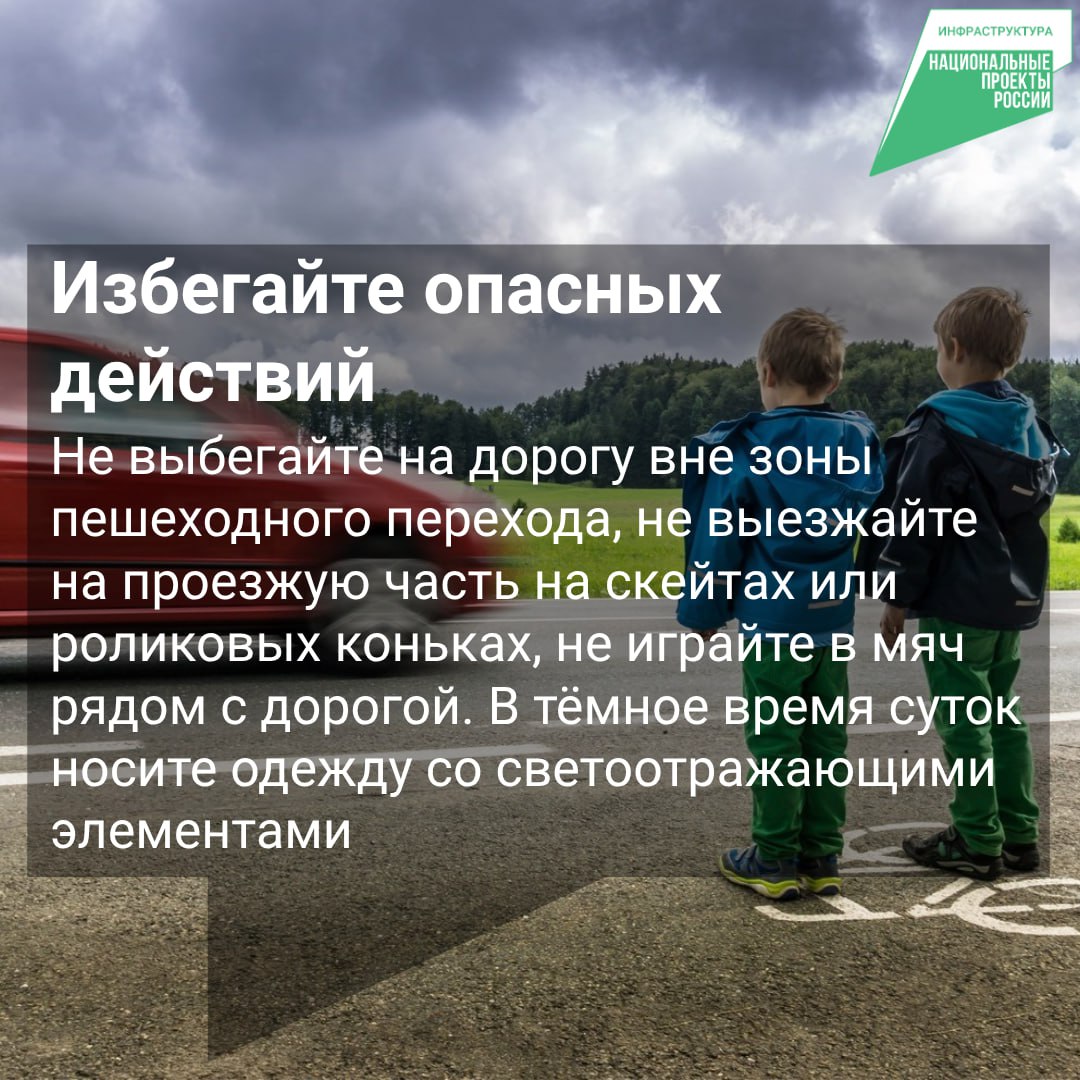 ИНФРАСТРУКТУРА

НАЦИОНАЛЬНЫЕ ПРОЕКТЫ РОССИИ

Избегайте опасных действий

Не выбегайте на дорогу вне зоны пешеходного перехода, не выезжайте на проезжую часть на скейтах или роликовых коньках, не играйте в мяч рядом с дорогой. В тёмное время суток носите одежду со светоотражающими элементами